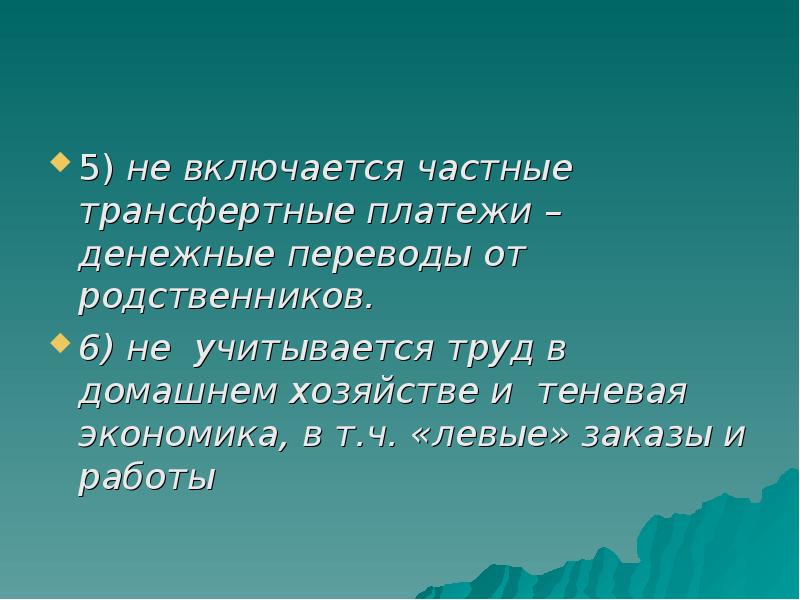 5) не включается частные трансфертные платежи – денежные переводы от родственников.

6) не учитывается труд в домашнем хозяйстве и теневая экономика, в т.ч. «левые» заказы и работы